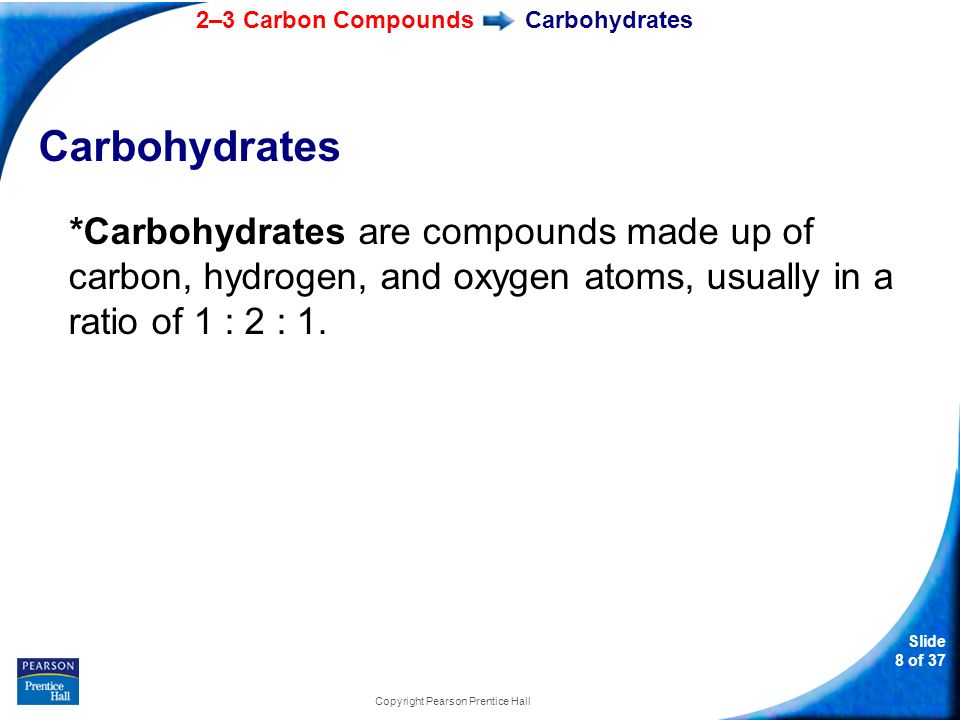 2–3 Carbon Compounds Carbohydrates

Carbohydrates

*Carbohydrates are compounds made up of carbon, hydrogen, and oxygen atoms, usually in a ratio of 1 : 2 : 1.

PEARSON
Prentice Hall

Copyright Pearson Prentice Hall

Slide 8 of 37